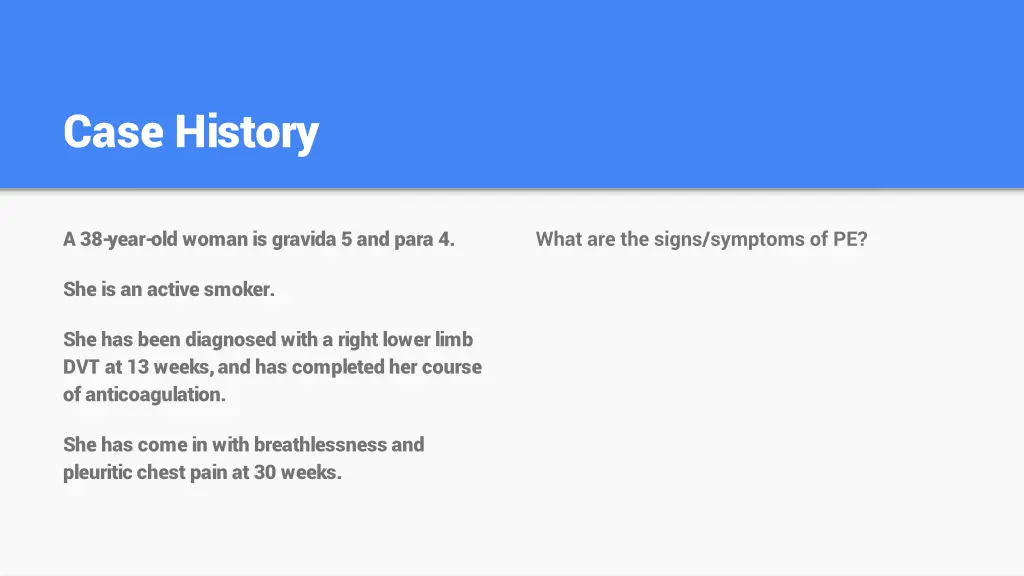 Case History

A 38-year-old woman is gravida 5 and para 4.

She is an active smoker.

She has been diagnosed with a right lower limb DVT at 13 weeks, and has completed her course of anticoagulation.

She has come in with breathlessness and pleuritic chest pain at 30 weeks.

What are the signs/symptoms of PE?